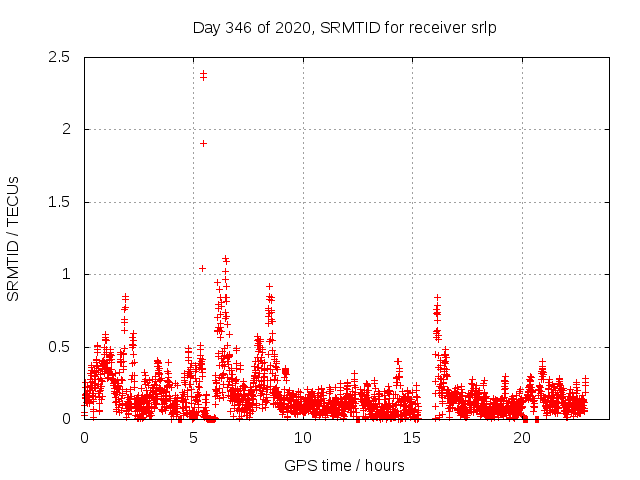 Day 346 of 2020, SRMTID for receiver srlp

SRMTID / TECUs

2.5
2
1.5
1
0.5
0

0
5
10
15
20

GPS time / hours